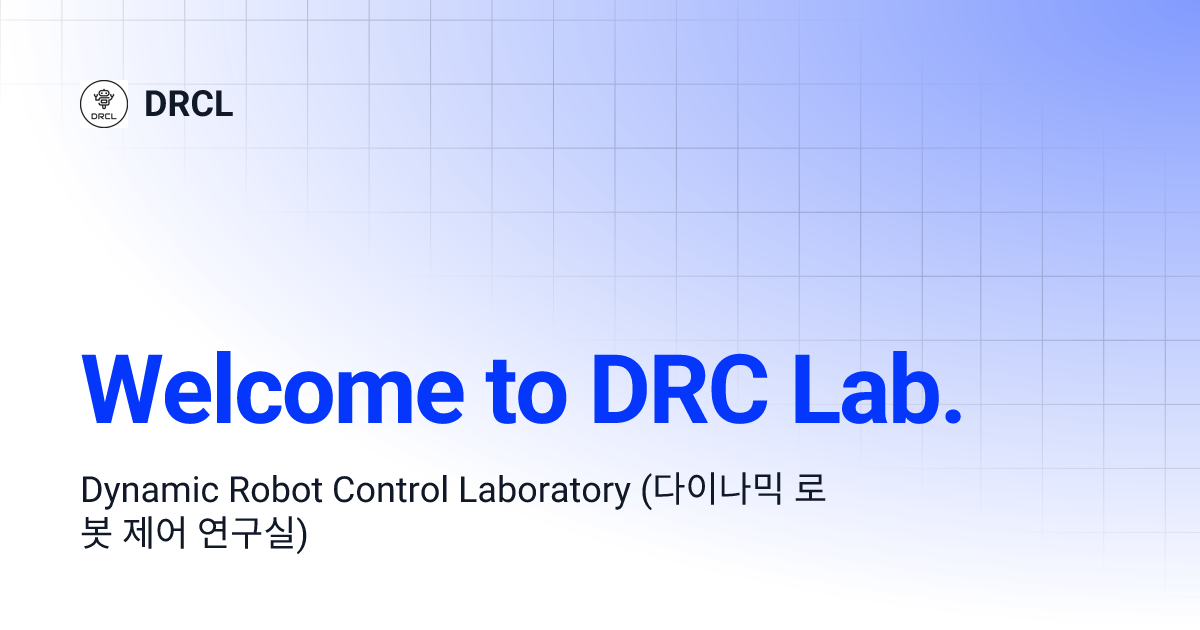 DRCL

DRCL

Welcome to DRC Lab.

Dynamic Robot Control Laboratory (다이나믹 로봇 제어 연구실)